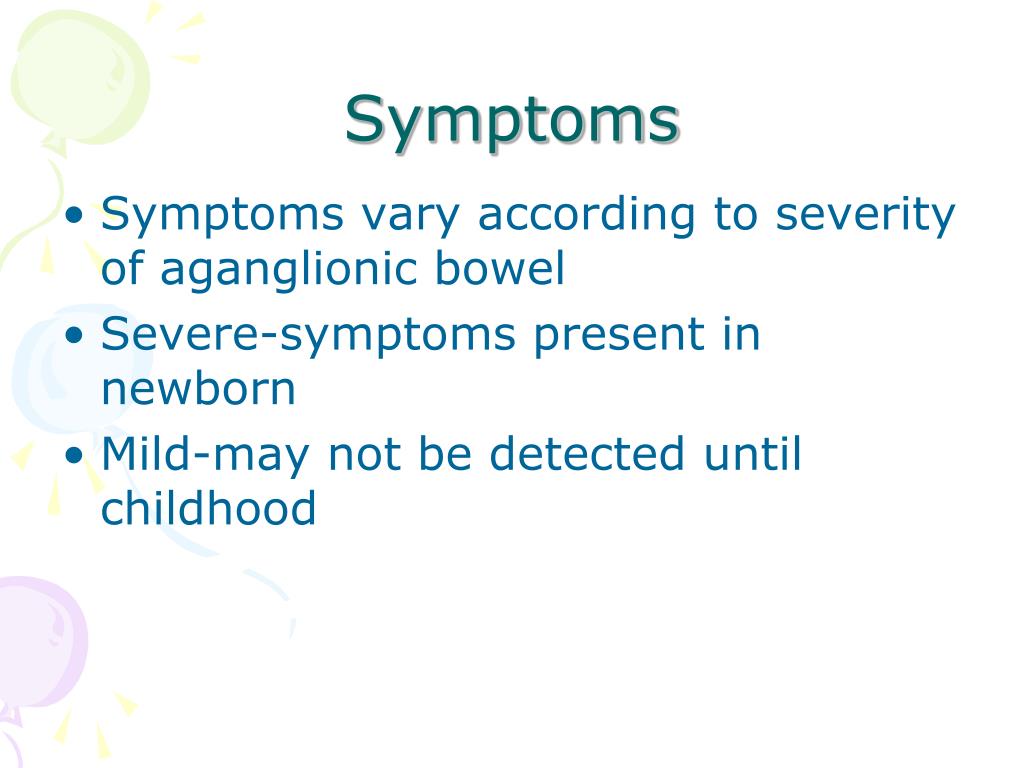 Symptoms

• Symptoms vary according to severity of aganglionic bowel
• Severe-symptoms present in newborn
• Mild-may not be detected until childhood